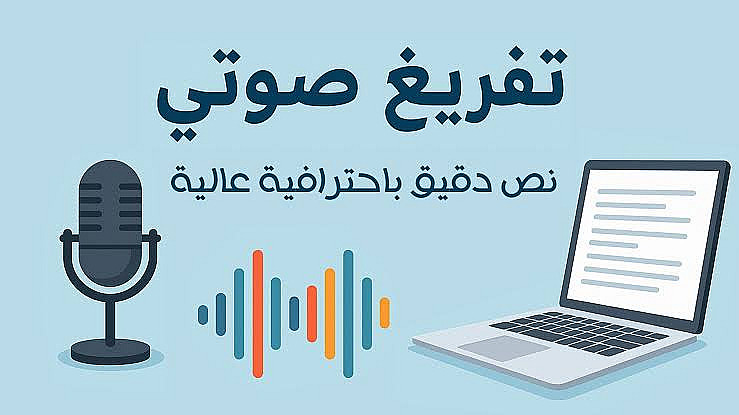 تفريغ صوتي

نص دقيق باحترافية عالية